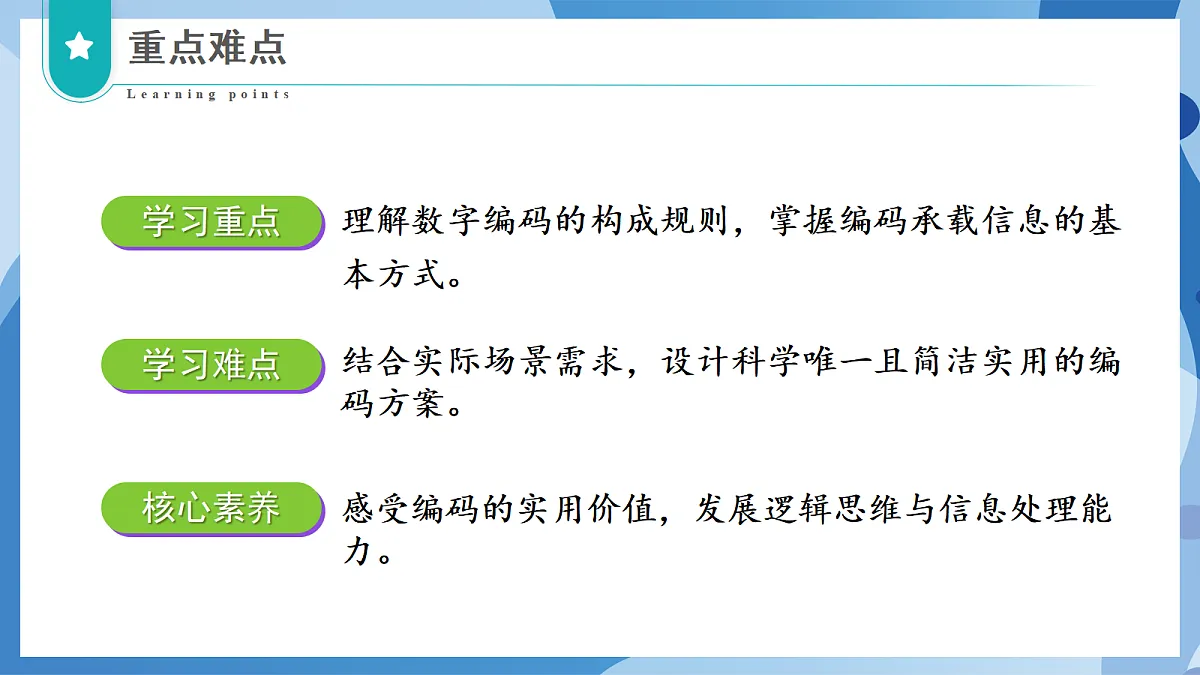 重点难点

Learning points

学习重点

理解数字编码的构成规则，掌握编码承载信息的基本方式。

学习难点

结合实际场景需求，设计科学唯一且简洁实用的编码方案。

核心素养

感受编码的实用价值，发展逻辑思维与信息处理能力。